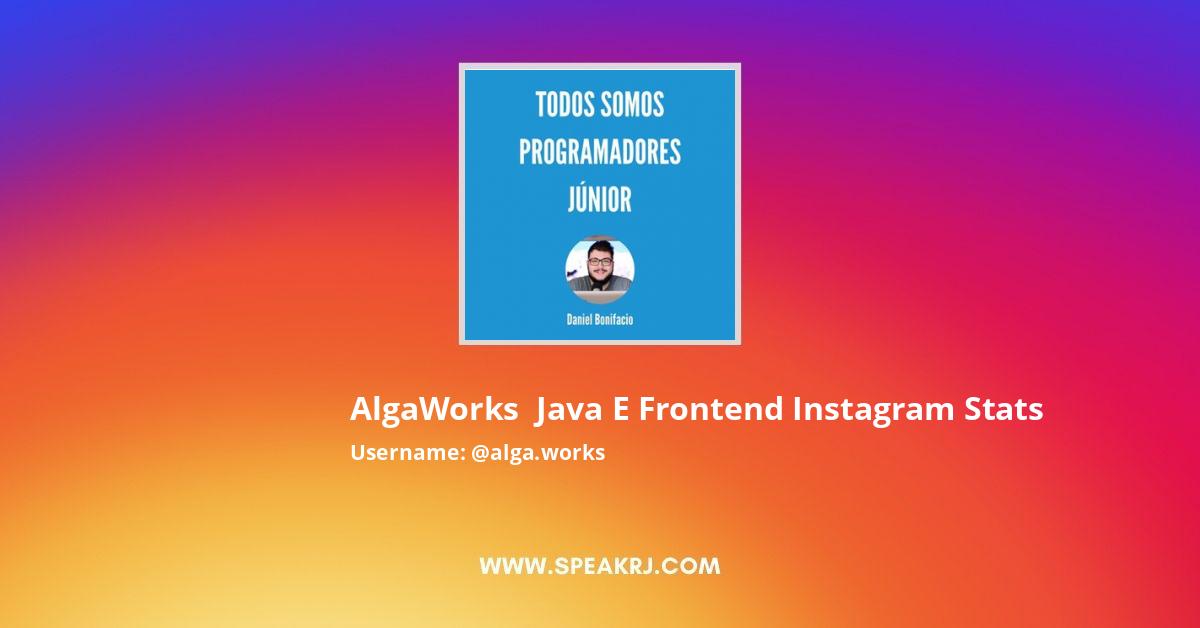 TODOS SOMOS PROGRAMADORES JÚNIOR

Daniel Bonifacio

AlgaWorks  Java E Frontend Instagram Stats

Username: @alga.works

WWW.SPEAKRJ.COM